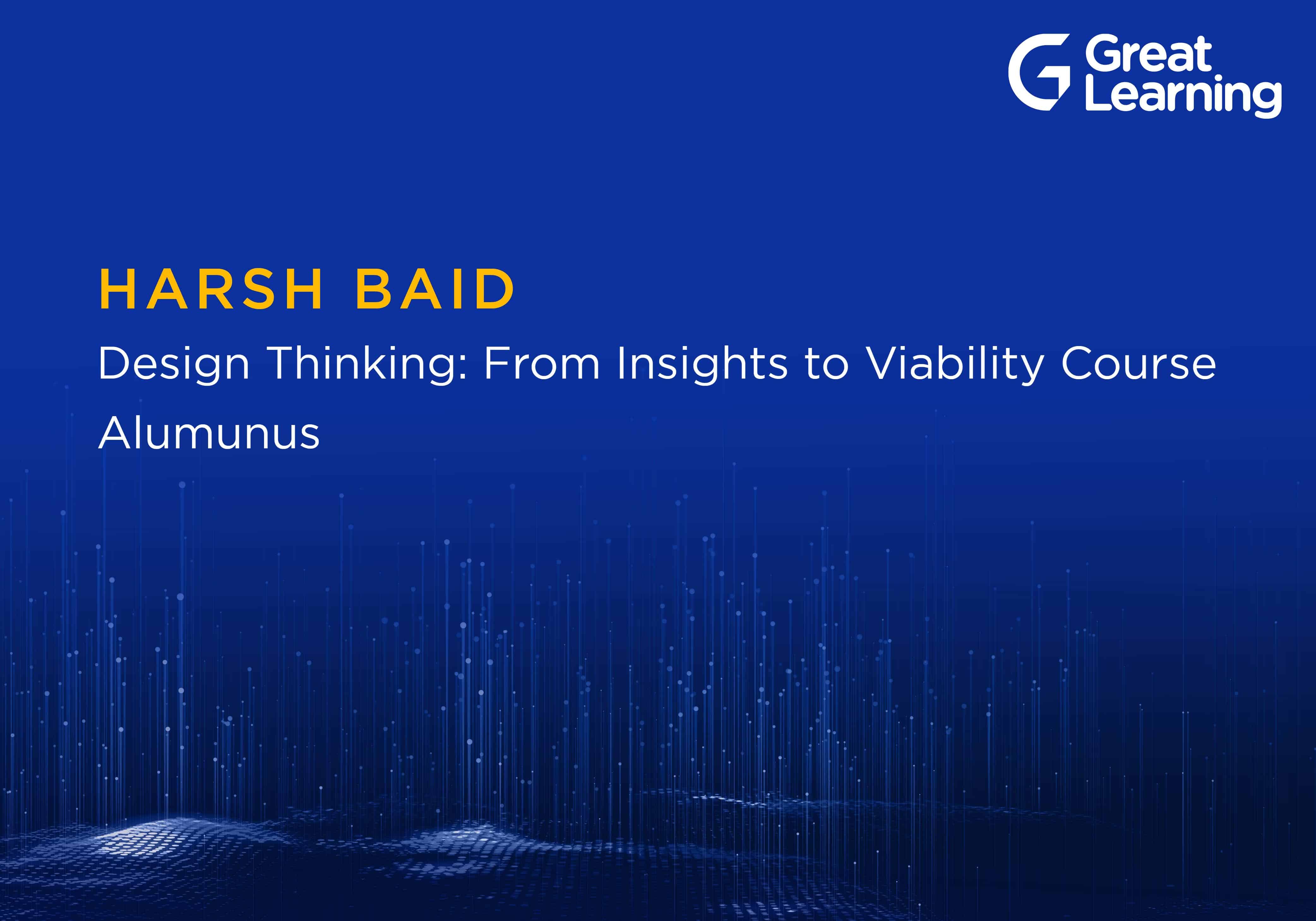 Great Learning

HARSH BAID

Design Thinking: From Insights to Viability Course Alumunus